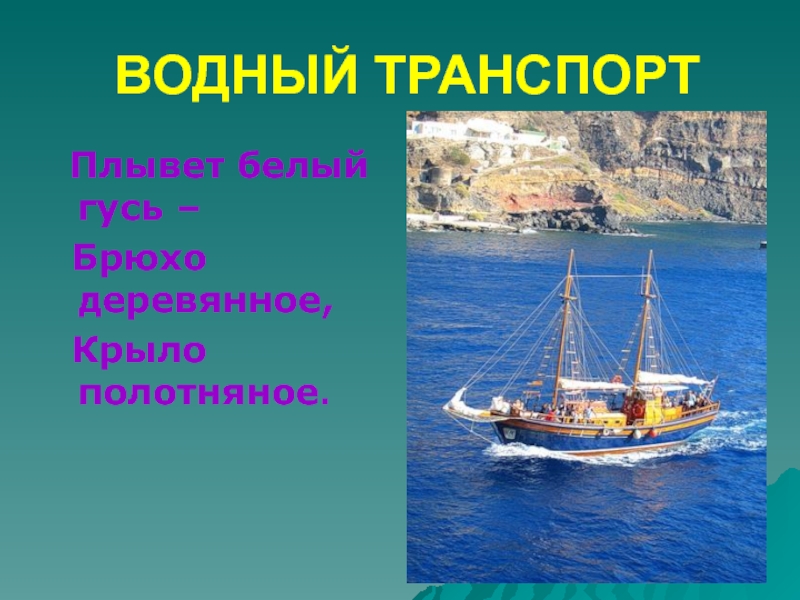 ВОДНЫЙ ТРАНСПОРТ

Плывет белый гусь –

Брюхо деревянное,

Крыло полотняное.